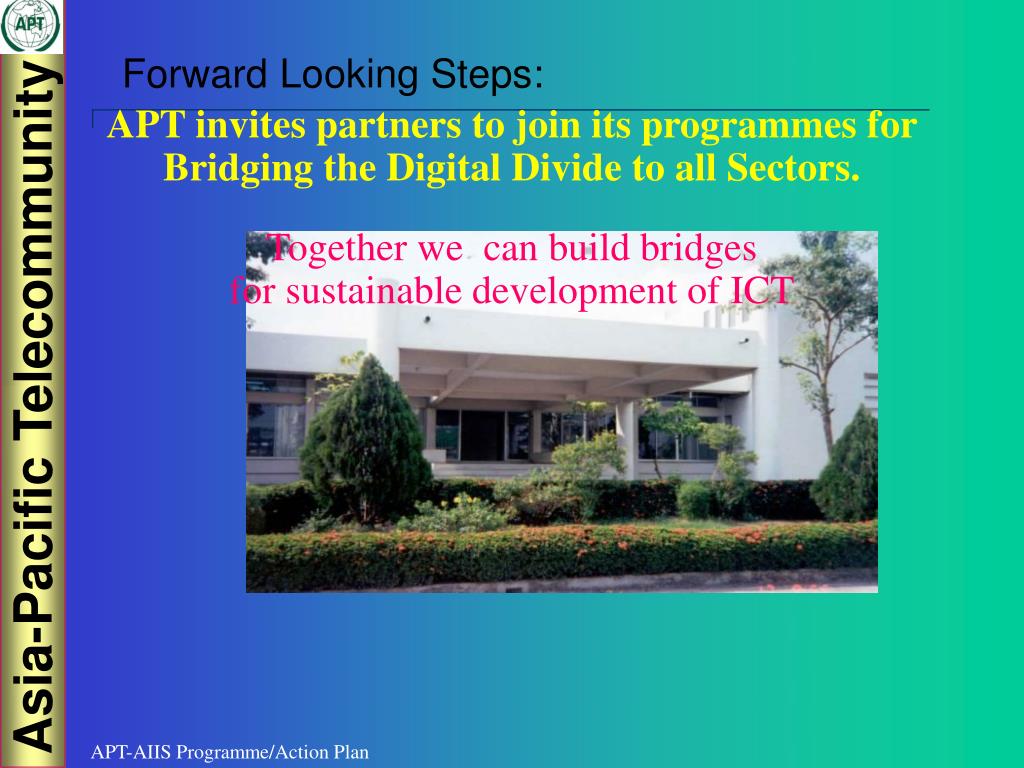 APT

Asia-Pacific Telecommunity

Forward Looking Steps:

APT invites partners to join its programmes for Bridging the Digital Divide to all Sectors.

Together we can build bridges for sustainable development of ICT

APT-AIIS Programme/Action Plan